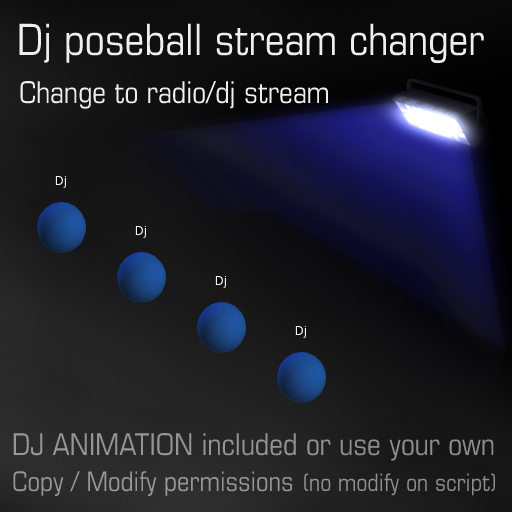 Dj poseball stream changer

Change to radio/dj stream

Dj

Dj

Dj

Dj

DJ ANIMATION included or use your own

Copy / Modify permissions (no modify on script)